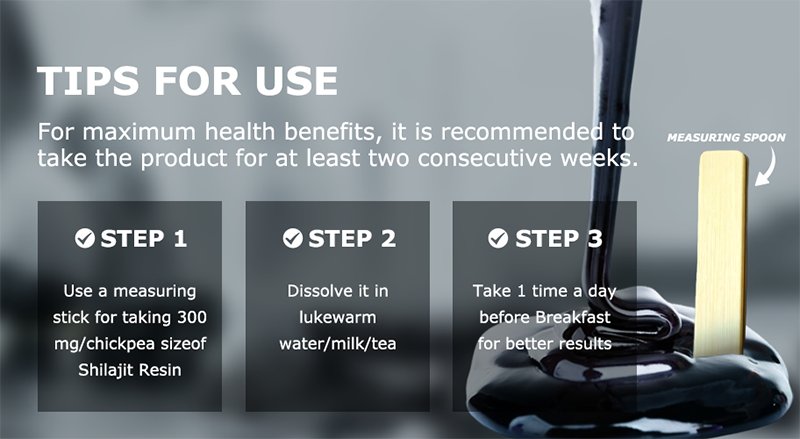 TIPS FOR USE

For maximum health benefits, it is recommended to take the product for at least two consecutive weeks.

MEASURING SPOON

STEP 1

Use a measuring stick for taking 300 mg/chickpea sizeof Shilajit Resin

STEP 2

Dissolve it in lukewarm water/milk/tea

STEP 3

Take 1 time a day before Breakfast for better results